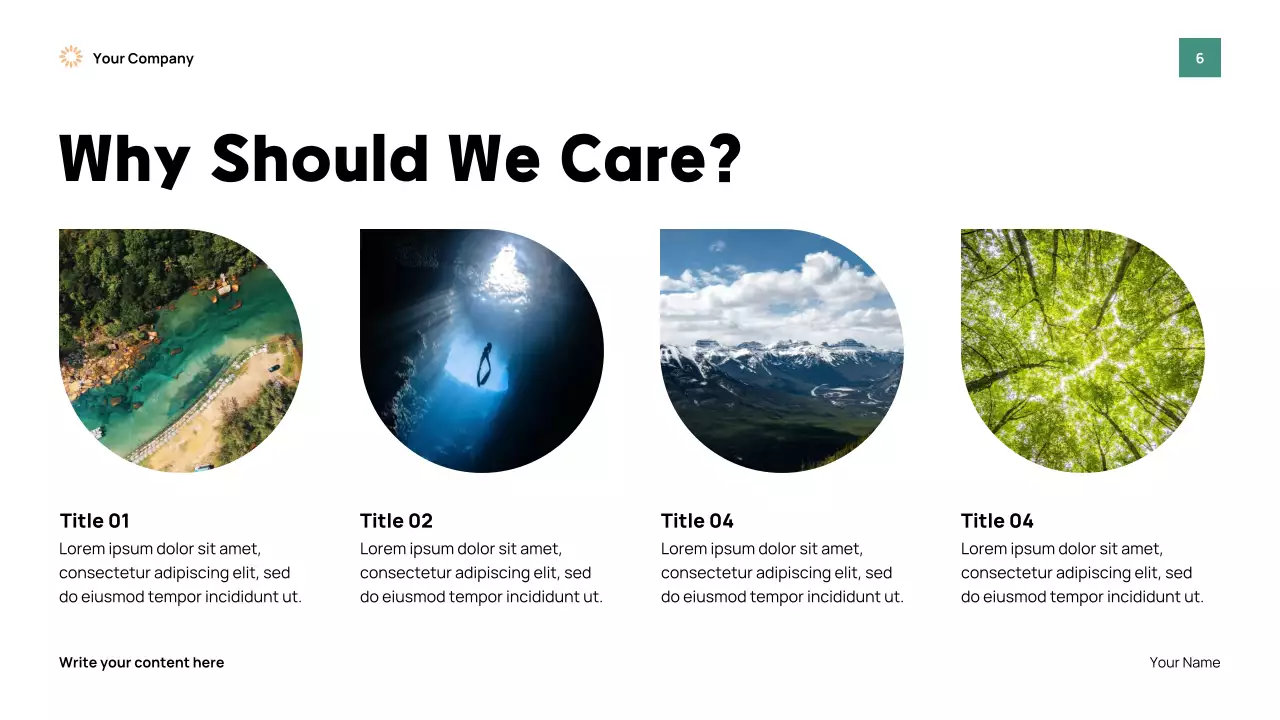 Your Company

6

Why Should We Care?

Title 01
Lorem ipsum dolor sit amet, consectetur adipiscing elit, sed do eiusmod tempor incididunt ut.

Title 02
Lorem ipsum dolor sit amet, consectetur adipiscing elit, sed do eiusmod tempor incididunt ut.

Title 04
Lorem ipsum dolor sit amet, consectetur adipiscing elit, sed do eiusmod tempor incididunt ut.

Title 04
Lorem ipsum dolor sit amet, consectetur adipiscing elit, sed do eiusmod tempor incididunt ut.

Write your content here

Your Name